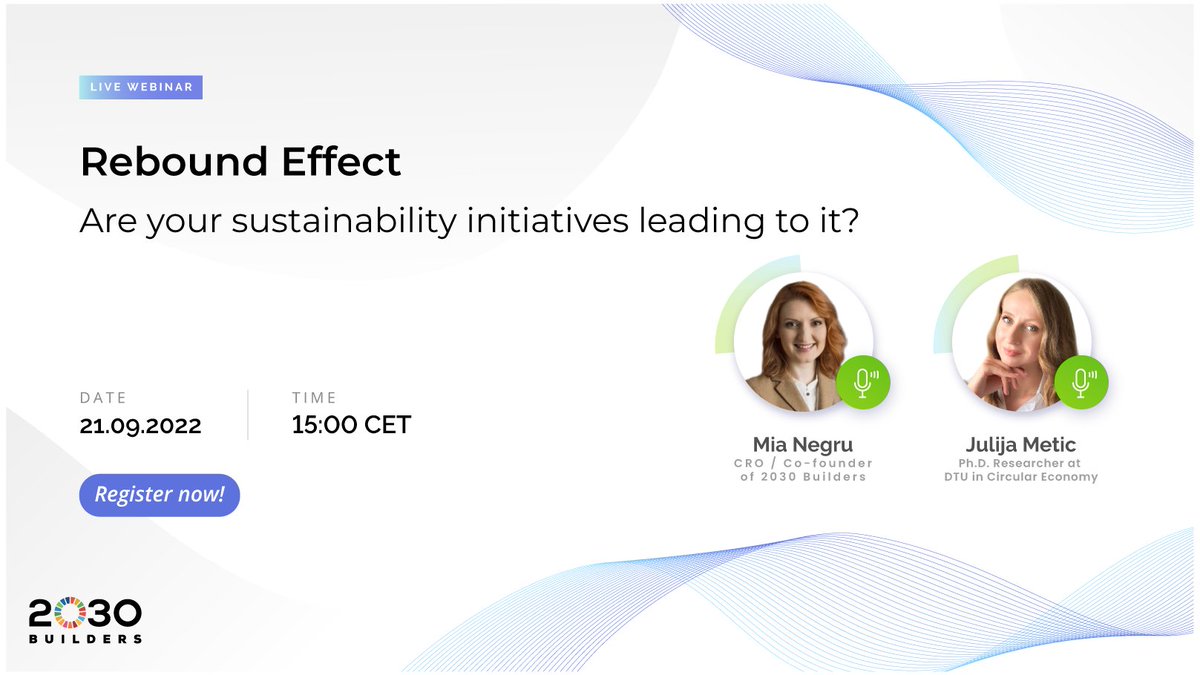 LIVE WEBINAR

Rebound Effect

Are your sustainability initiatives leading to it?

DATE
21.09.2022

TIME
15:00 CET

Register now!

Mia Negru
CRO / Co-founder of 2030 Builders

Julija Metic
Ph.D. Researcher at DTU in Circular Economy

2030
BUILDERS